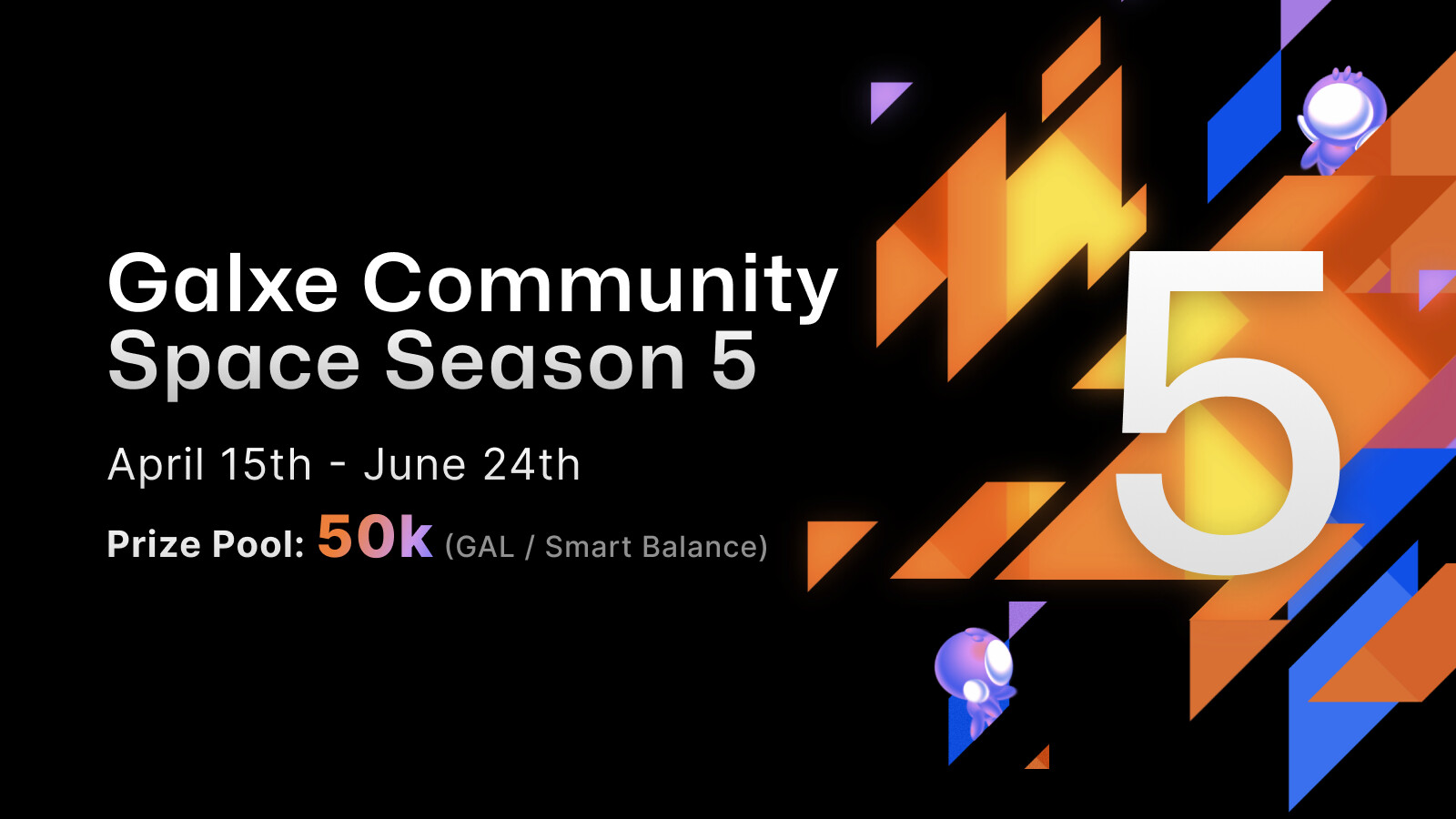 Galxe Community Space Season 5

April 15th - June 24th

Prize Pool: 50k (GAL / Smart Balance)

5